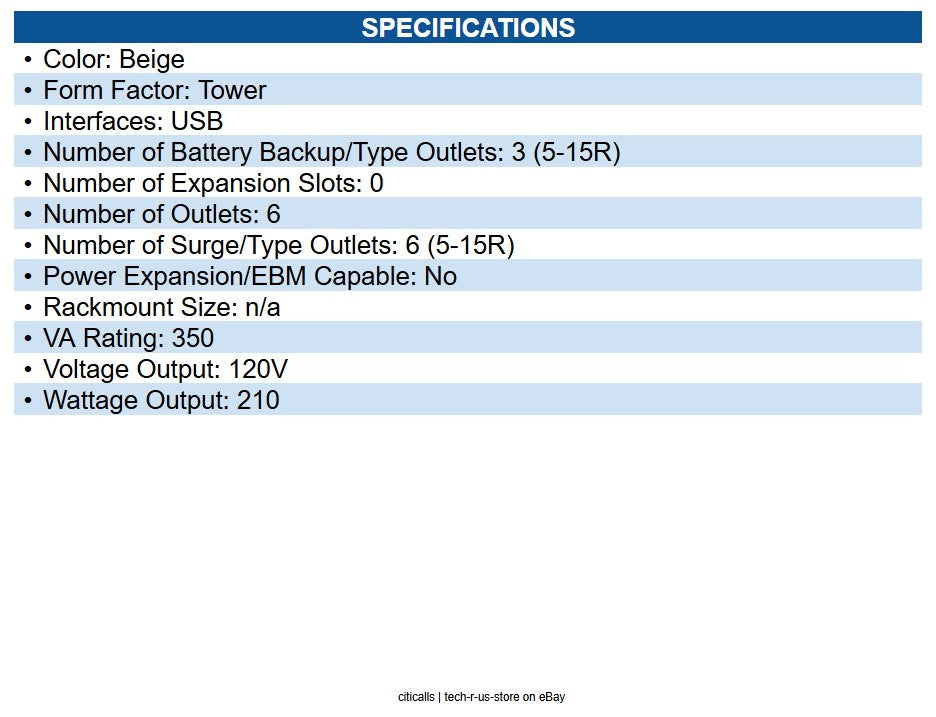 SPECIFICATIONS

• Color: Beige
• Form Factor: Tower
• Interfaces: USB
• Number of Battery Backup/Type Outlets: 3 (5-15R)
• Number of Expansion Slots: 0
• Number of Outlets: 6
• Number of Surge/Type Outlets: 6 (5-15R)
• Power Expansion/EBM Capable: No
• Rackmount Size: n/a
• VA Rating: 350
• Voltage Output: 120V
• Wattage Output: 210

citicalls | tech-r-us-store on eBay